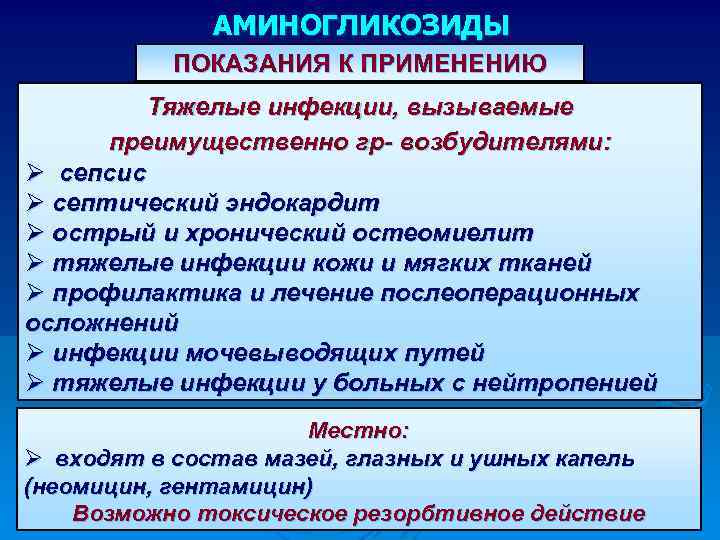 АМИНОГЛИКОЗИДЫ

ПОКАЗАНИЯ К ПРИМЕНЕНИЮ

Тяжелые инфекции, вызываемые преимущественно гр- возбудителями:
➢ сепсис
➢ септический эндокардит
➢ острый и хронический остеомиелит
➢ тяжелые инфекции кожи и мягких тканей
➢ профилактика и лечение послеоперационных осложнений
➢ инфекции мочевыводящих путей
➢ тяжелые инфекции у больных с нейтропенией

Местно:
➢ входят в состав мазей, глазных и ушных капель (неомицин, гентамицин)
Возможно токсическое резорбтивное действие